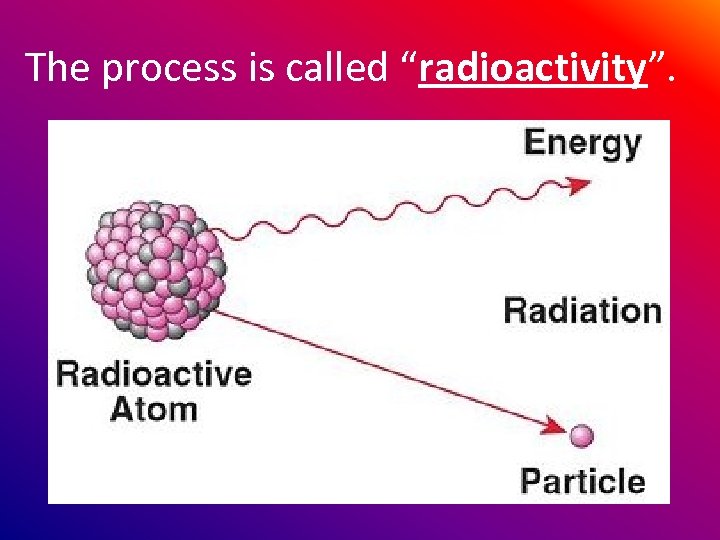 The process is called “radioactivity”.

Energy

Radiation

Radioactive Atom

Particle